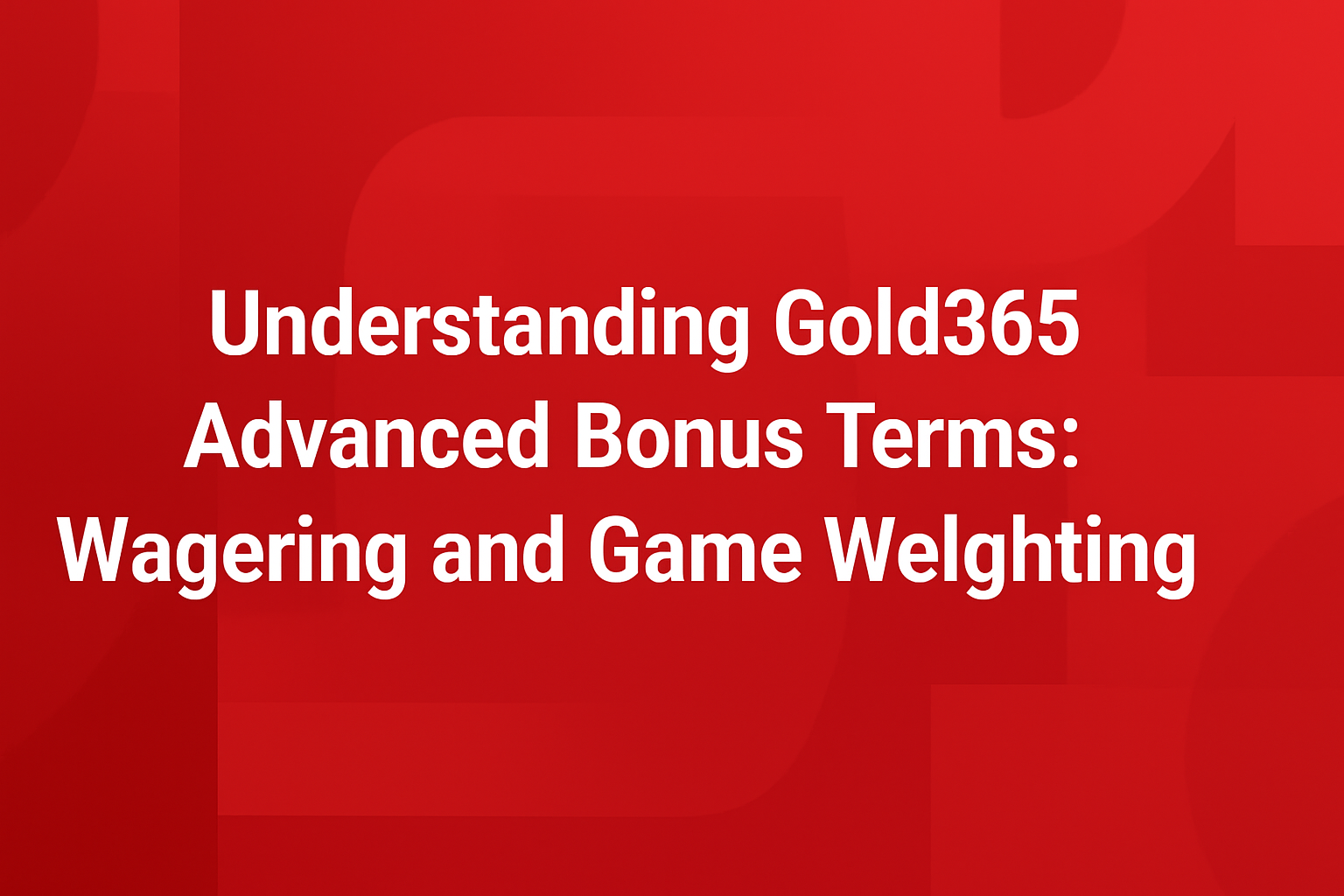 Understanding Gold365 Advanced Bonus Terms: Wagering and Game Welghting